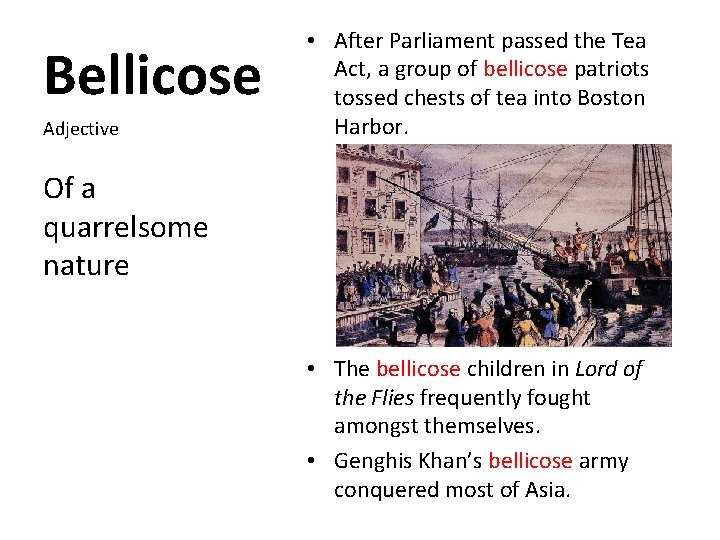 Bellicose

Adjective

Of a quarrelsome nature

• After Parliament passed the Tea Act, a group of bellicose patriots tossed chests of tea into Boston Harbor.

• The bellicose children in Lord of the Flies frequently fought amongst themselves.

• Genghis Khan's bellicose army conquered most of Asia.